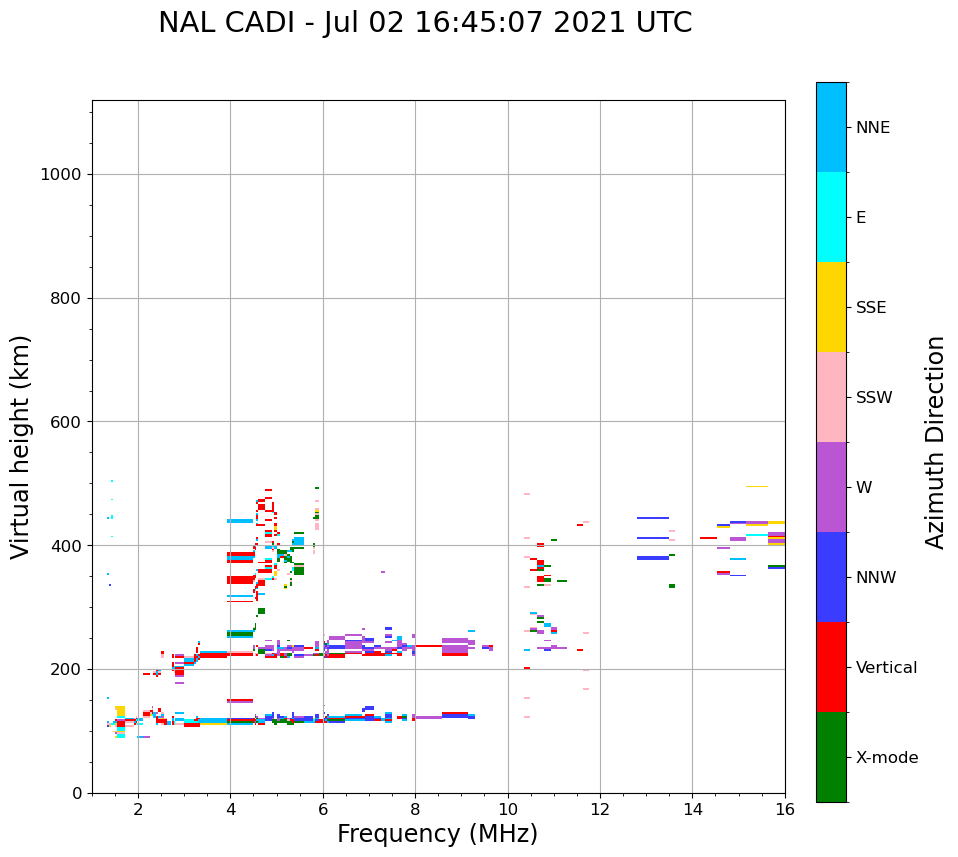 NAL CADI - Jul 02 16:45:07 2021 UTC

Virtual height (km)

1000
800
600
400
200
0

2
4
6
8
10
12
14
16

Frequency (MHz)

NNE
E
SSE
SSW
W
NNW
Vertical
X-mode

Azimuth Direction